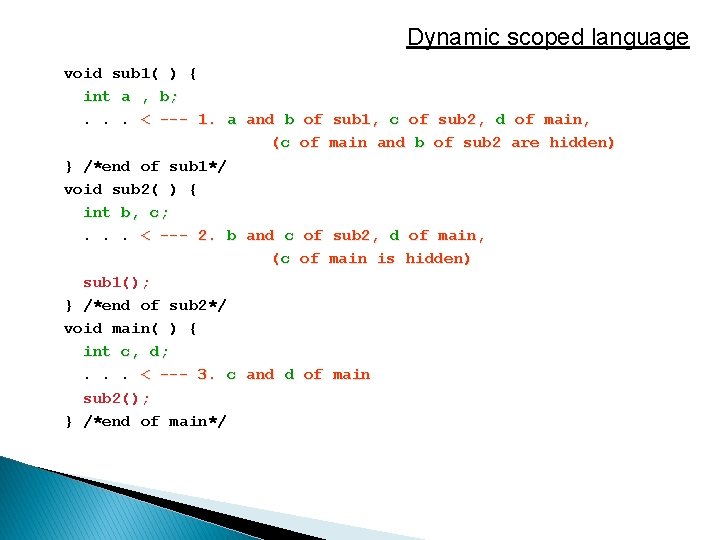 Dynamic scoped language

void sub1( ) {
  int a , b;
  . . . < --- 1. a and b of sub1, c of sub2, d of main,
                   (c of main and b of sub2 are hidden)
} /*end of sub1*/
void sub2( ) {
  int b, c;
  . . . < --- 2. b and c of sub2, d of main,
                   (c of main is hidden)
  sub1();
} /*end of sub2*/
void main( ) {
  int c, d;
  . . . < --- 3. c and d of main
  sub2();
} /*end of main*/